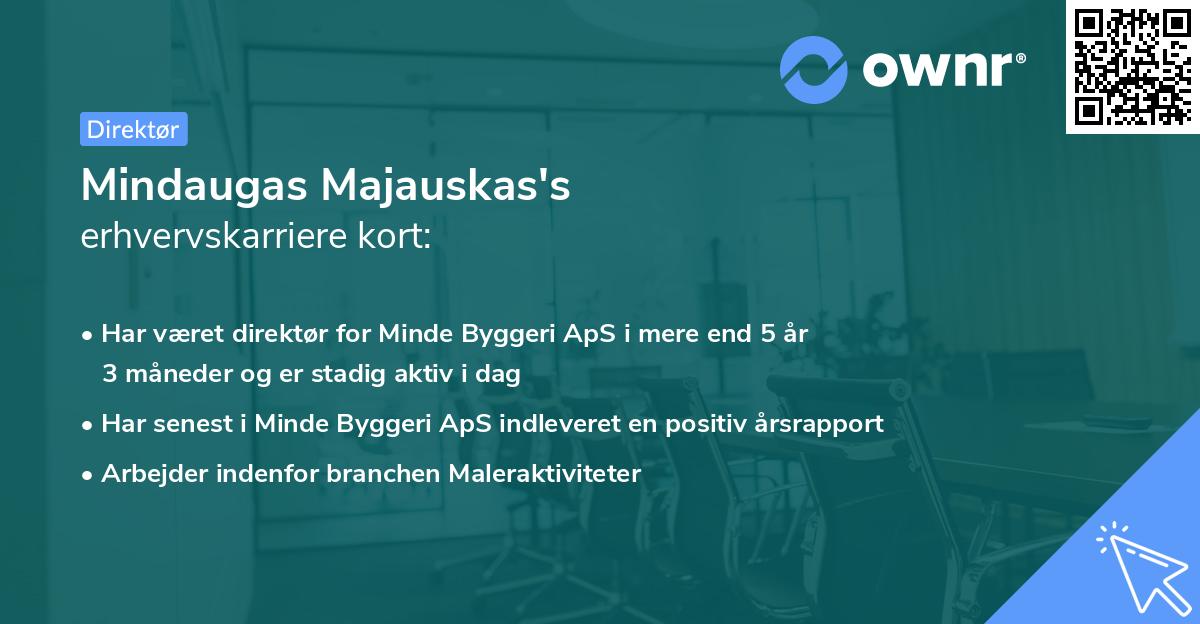 ownr®

Direktør

Mindaugas Majauskas's
erhvervskarriere kort:

• Har været direktør for Minde Byggeri ApS i mere end 5 år 3 måneder og er stadig aktiv i dag
• Har senest i Minde Byggeri ApS indleveret en positiv årsrapport
• Arbejder indenfor branchen Maleraktiviteter